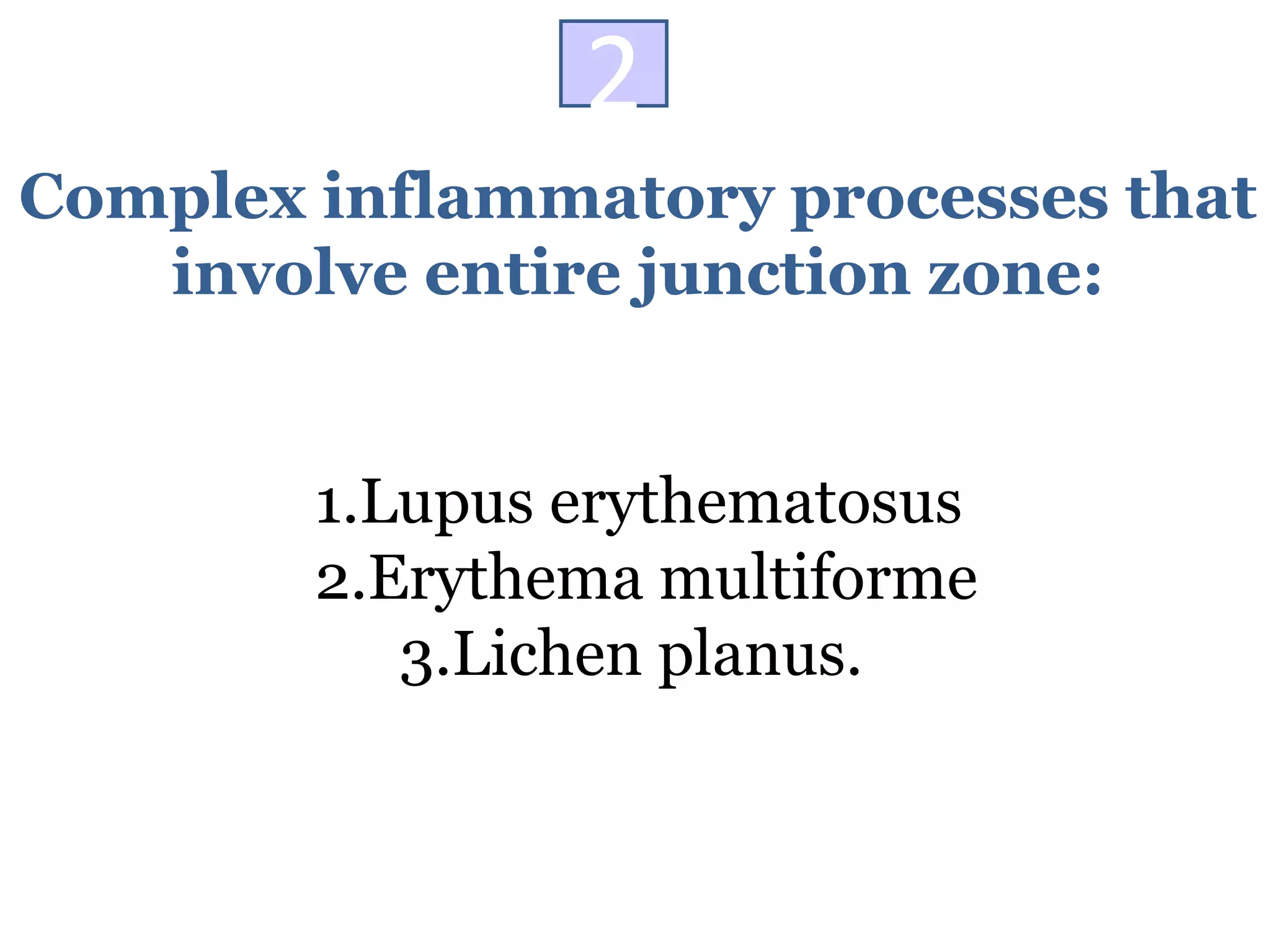 2

Complex inflammatory processes that involve entire junction zone:

1.Lupus erythematosus
2.Erythema multiforme
3.Lichen planus.